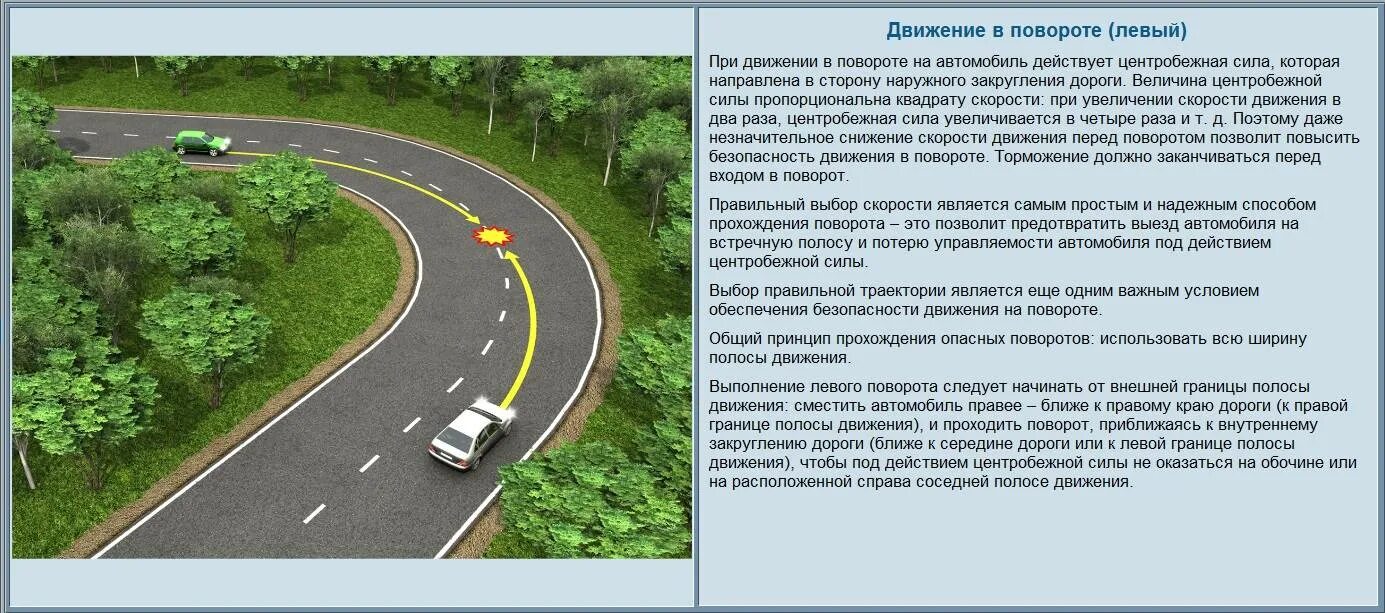 Движение в повороте (левый)

При движении в повороте на автомобиль действует центробежная сила, которая направлена в сторону наружного закругления дороги. Величина центробежной силы пропорциональна квадрату скорости: при увеличении скорости движения в два раза, центробежная сила увеличивается в четыре раза и т. д. Поэтому даже незначительное снижение скорости движения перед поворотом позволит повысить безопасность движения в повороте. Торможение должно заканчиваться перед входом в поворот.

Правильный выбор скорости является самым простым и надежным способом прохождения поворота – это позволит предотвратить выезд автомобиля на встречную полосу и потерю управляемости автомобиля под действием центробежной силы.

Выбор правильной траектории является еще одним важным условием обеспечения безопасности движения на повороте.

Общий принцип прохождения опасных поворотов: использовать всю ширину полосы движения.

Выполнение левого поворота следует начинать от внешней границы полосы движения: сместить автомобиль правее – ближе к правому краю дороги (к правой границе полосы движения), и проходить поворот, приближаясь к внутреннему закруглению дороги (ближе к середине дороги или к левой границе полосы движения), чтобы под действием центробежной силы не оказаться на обочине или на расположенной справа соседней полосе движения.